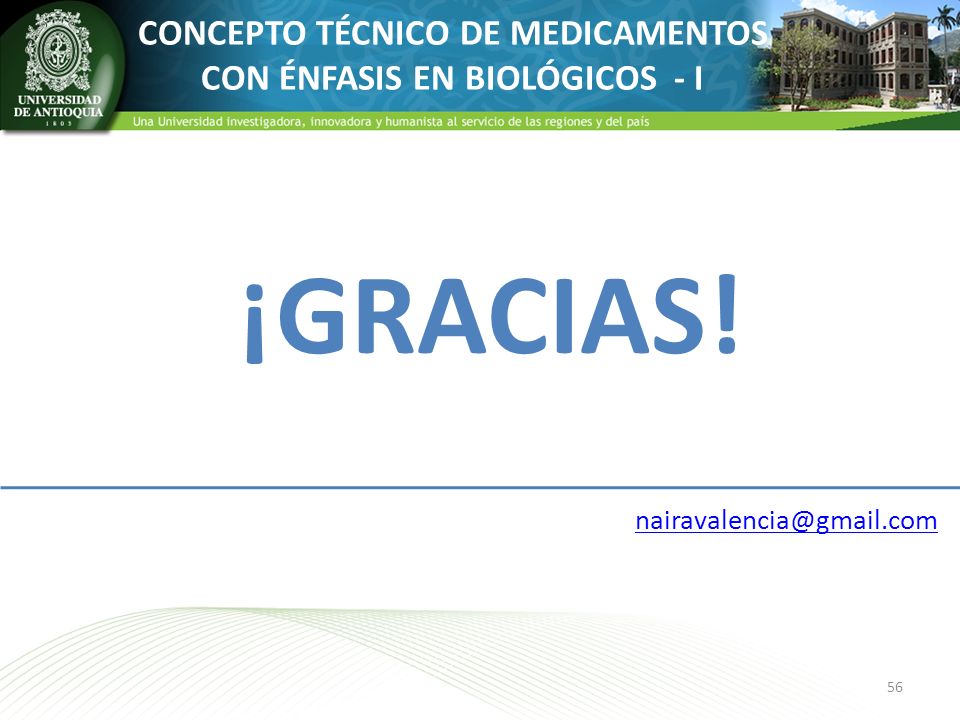 UNIVERSIDAD DE ANTIOQUIA
1803

CONCEPTO TÉCNICO DE MEDICAMENTOS CON ÉNFASIS EN BIOLÓGICOS - I

Una Universidad investigadora, innovadora y humanista al servicio de las regiones y del país

¡GRACIAS!

nairavalencia@gmail.com

56